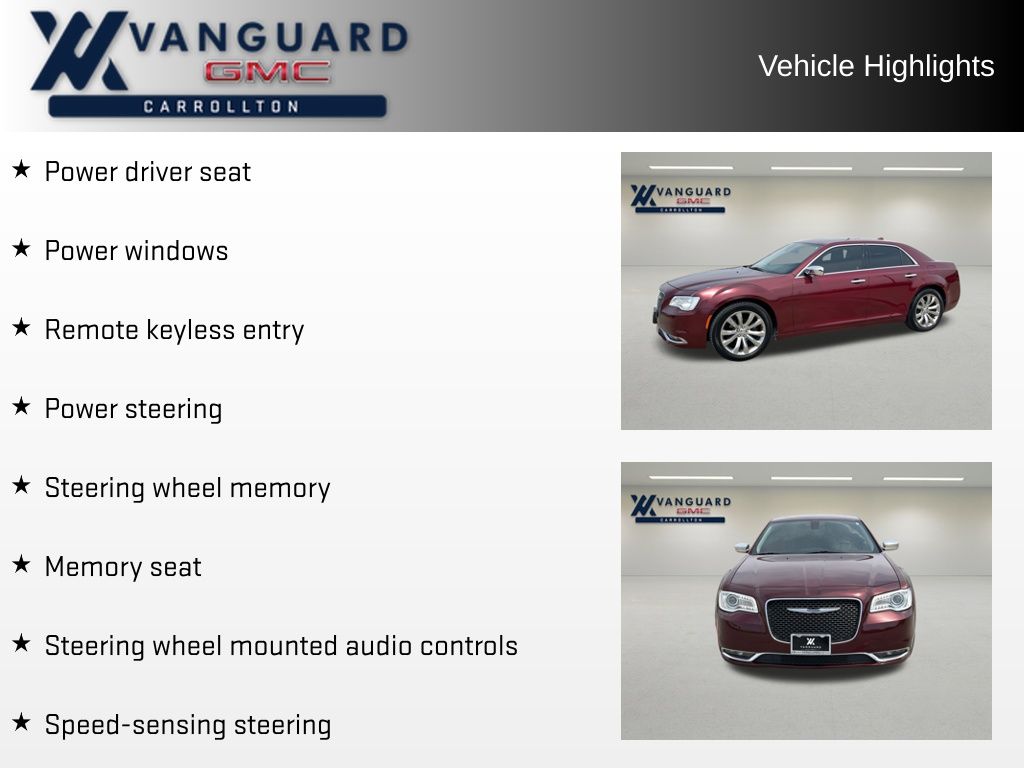 VANGUARD
GMC
CARROLLTON

Vehicle Highlights

★ Power driver seat

★ Power windows

★ Remote keyless entry

★ Power steering

★ Steering wheel memory

★ Memory seat

★ Steering wheel mounted audio controls

★ Speed-sensing steering

VANGUARD
GMC
CARROLLTON

VANGUARD
GMC
CARROLLTON

VANGUARD